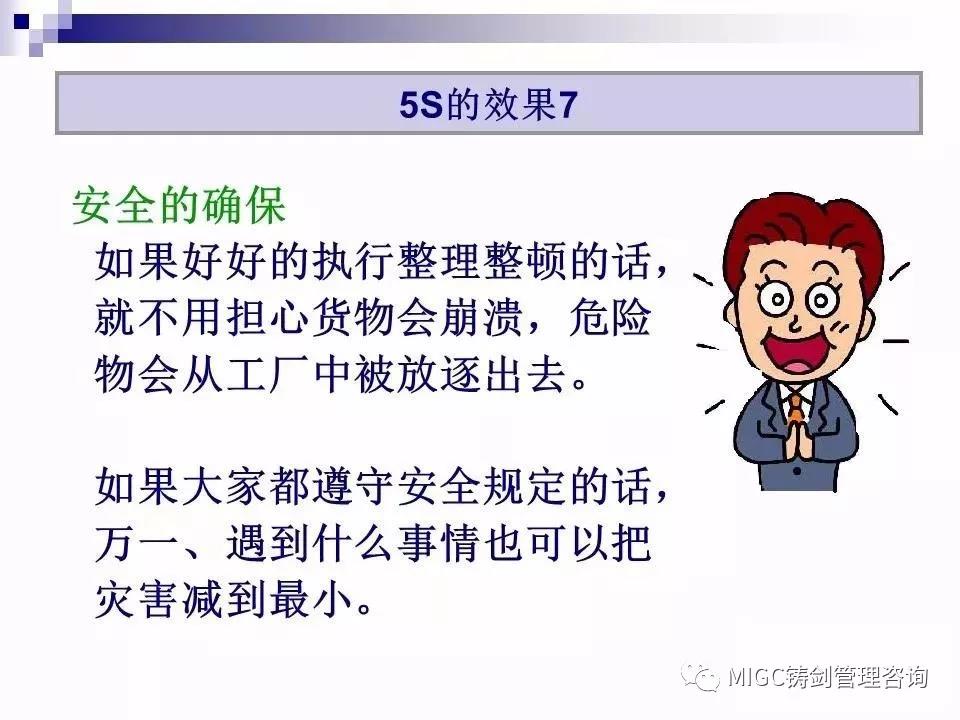 5S的效果7

安全的确保

如果好好的执行整理整顿的话，就不用担心货物会崩溃，危险物会从工厂中被放逐出去。

如果大家都遵守安全规定的话，万一、遇到什么事情也可以把灾害减到最小。

MIGC铸剑管理咨询